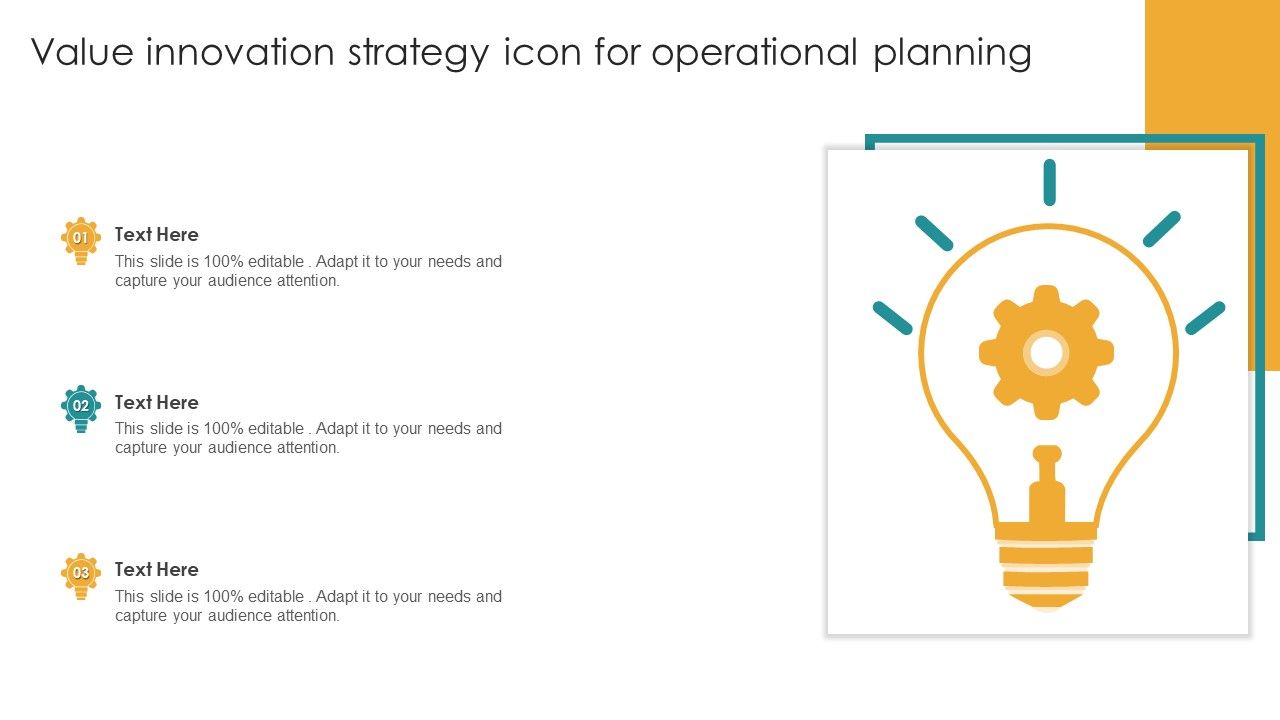 Value innovation strategy icon for operational planning

01

Text Here

This slide is 100% editable . Adapt it to your needs and capture your audience attention.

02

Text Here

This slide is 100% editable . Adapt it to your needs and capture your audience attention.

03

Text Here

This slide is 100% editable . Adapt it to your needs and capture your audience attention.